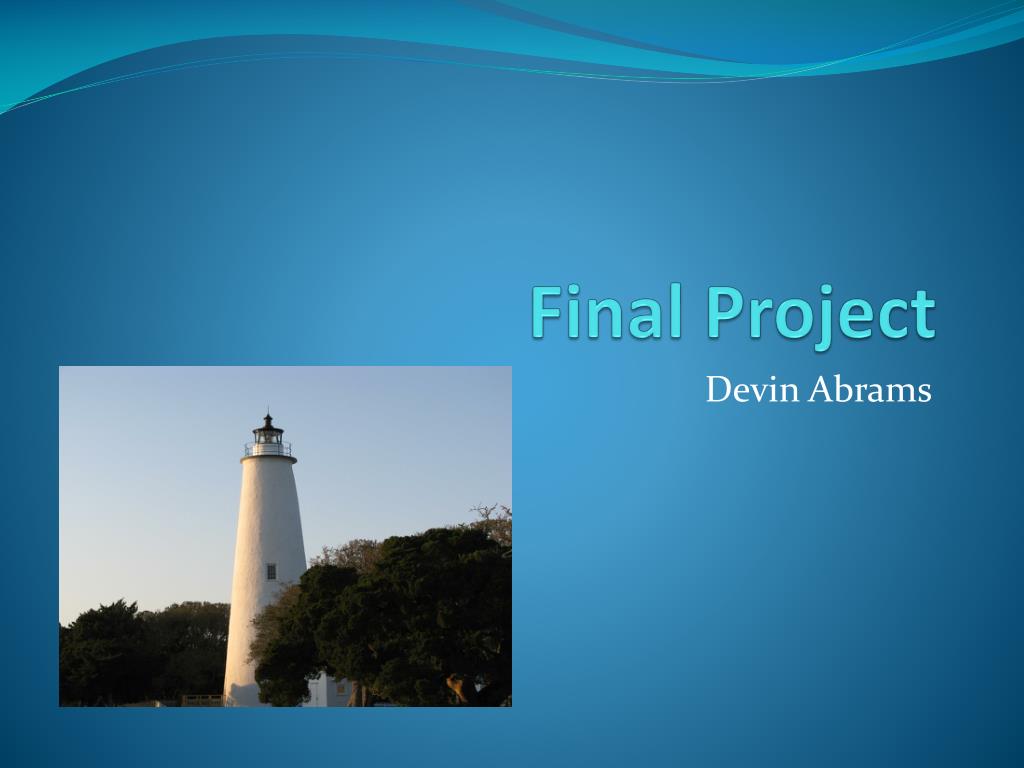 Final Project

Devin Abrams